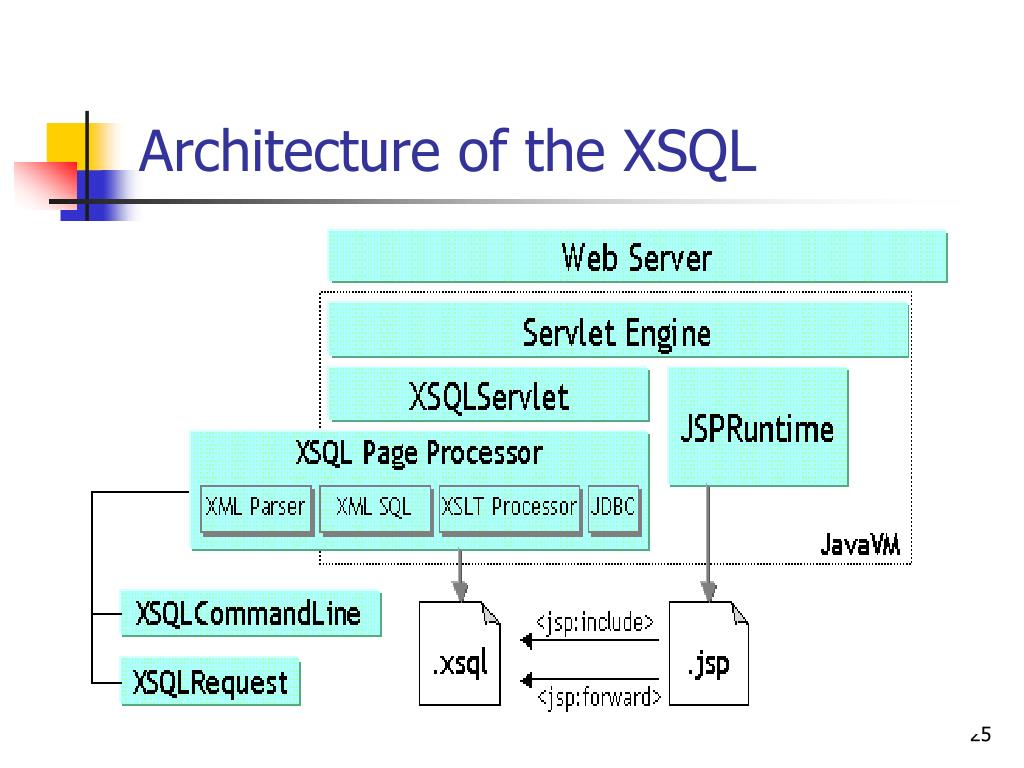 Architecture of the XSQL

Web Server

Servlet Engine

XSQLServlet

JSPRuntime

XSQL Page Processor

XML Parser

XML SQL

XSLT Processor

JDBC

JavaVM

XSQLCommandLine

XSQLRequest

.xsql

<jsp:include>

<jsp:forward>

.jsp

25